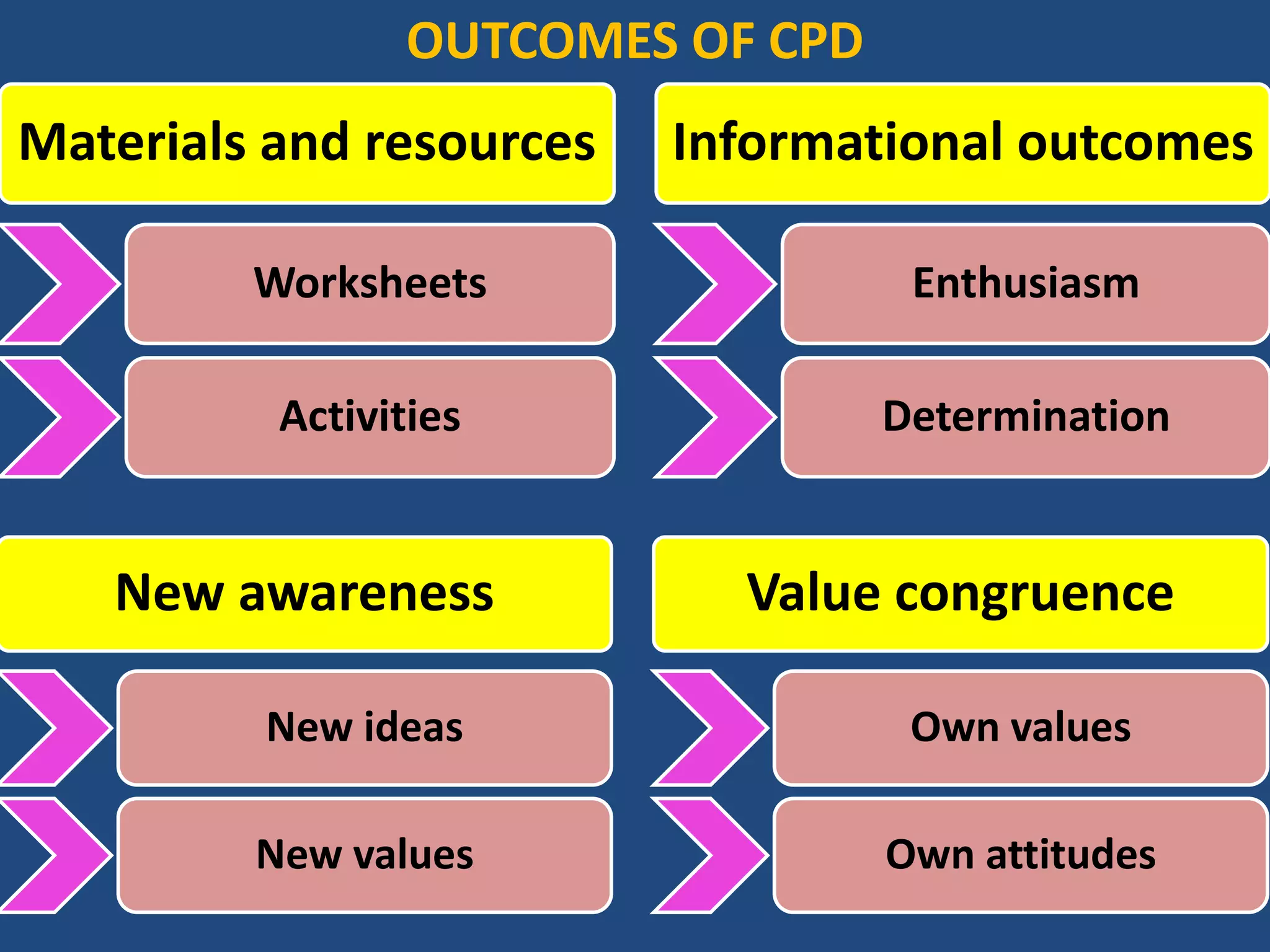 OUTCOMES OF CPD

Materials and resources

Worksheets

Activities

Informational outcomes

Enthusiasm

Determination

New awareness

New ideas

New values

Value congruence

Own values

Own attitudes